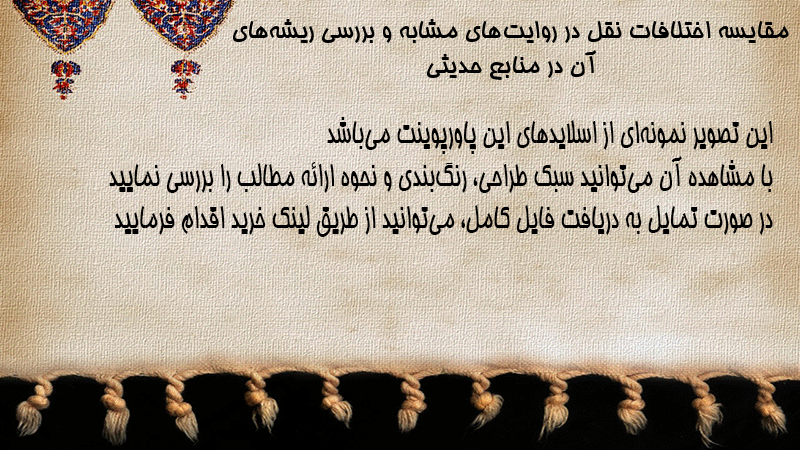 مقایسه اختلافات نقل در روایت‌های مشابه و بررسی ریشه‌های آن در منابع حدیثی

این تصویر نمونه‌ای از اسلایدهای این پاورپوینت می‌باشد
با مشاهده آن می‌توانید سبک طراحی، رنگ‌بندی و نحوه ارائه مطالب را بررسی نمایید
در صورت تمایل به دریافت فایل کامل، می‌توانید از طریق لینک خرید اقدام فرمایید